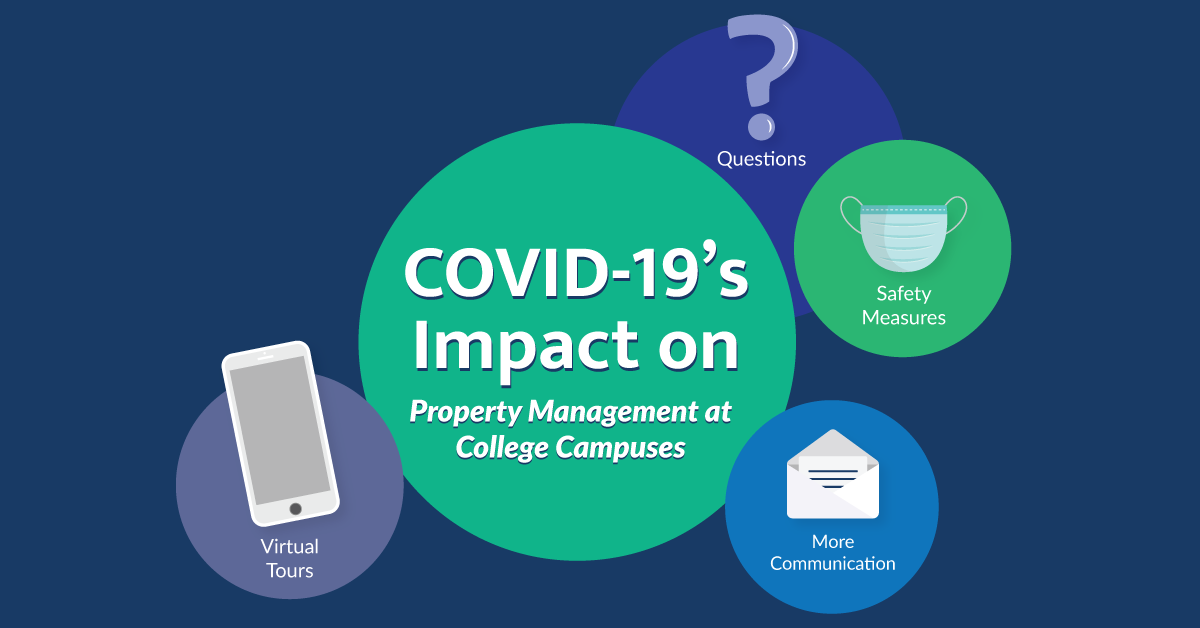 ?

Questions

Safety Measures

COVID-19's Impact on

Property Management at College Campuses

Virtual Tours

More Communication